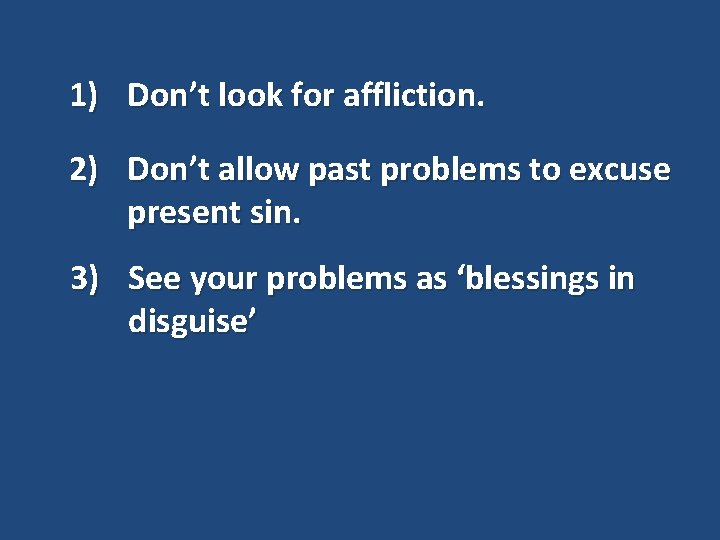 1) Don’t look for affliction.

2) Don’t allow past problems to excuse present sin.

3) See your problems as ‘blessings in disguise’